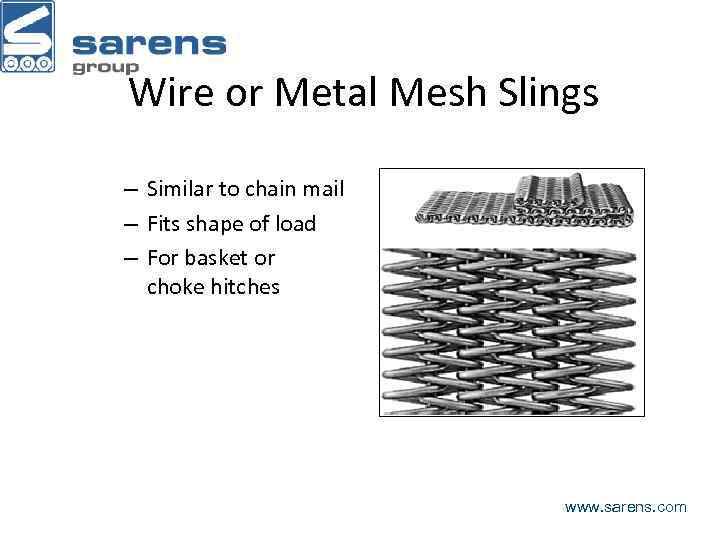 sarens
group

Wire or Metal Mesh Slings

– Similar to chain mail
– Fits shape of load
– For basket or choke hitches

www.sarens.com